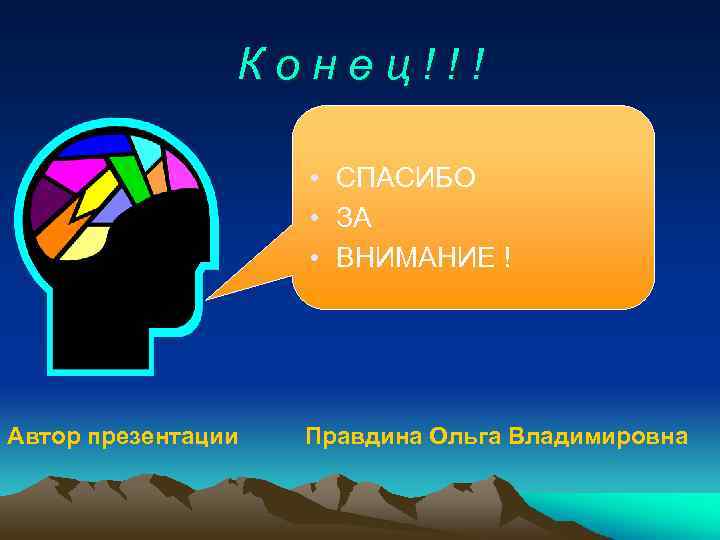 Конец!!!

• СПАСИБО
• ЗА
• ВНИМАНИЕ !

Автор презентации Правдина Ольга Владимировна